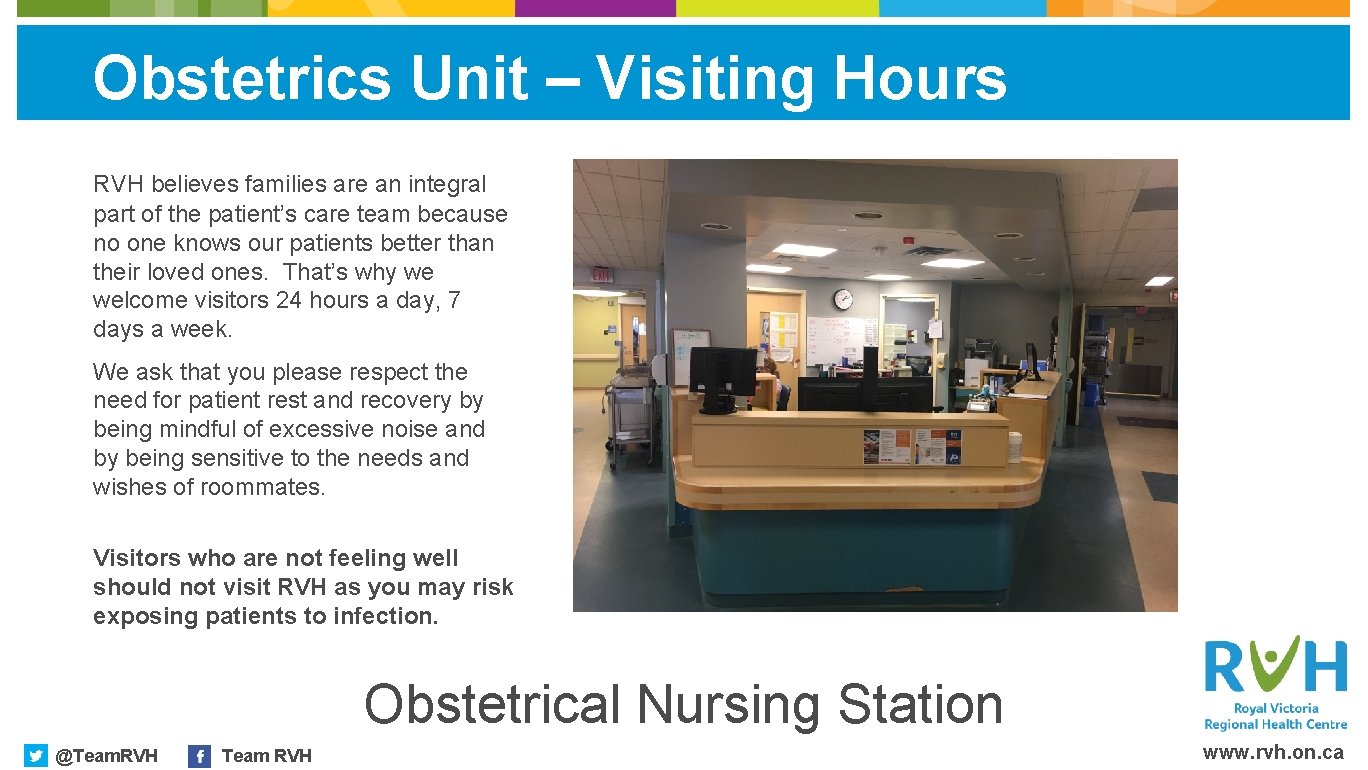 Obstetrics Unit – Visiting Hours

RVH believes families are an integral part of the patient's care team because no one knows our patients better than their loved ones. That's why we welcome visitors 24 hours a day, 7 days a week.

We ask that you please respect the need for patient rest and recovery by being mindful of excessive noise and by being sensitive to the needs and wishes of roommates.

Visitors who are not feeling well should not visit RVH as you may risk exposing patients to infection.

Obstetrical Nursing Station

RVH
Royal Victoria Regional Health Centre

@TeamRVH

Team RVH

www.rvh.on.ca